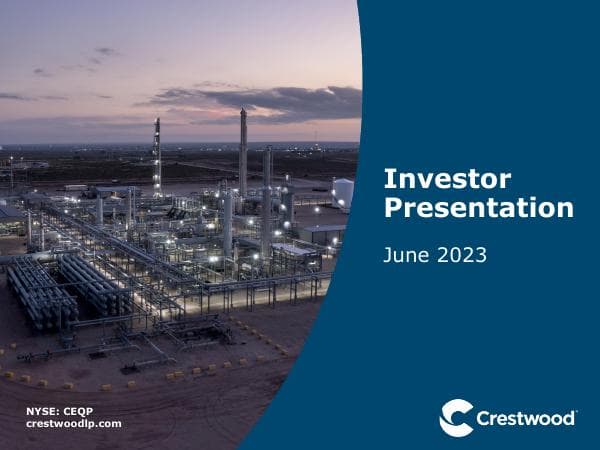 Investor Presentation

June 2023

NYSE: CEQP
crestwoodlp.com

Crestwood